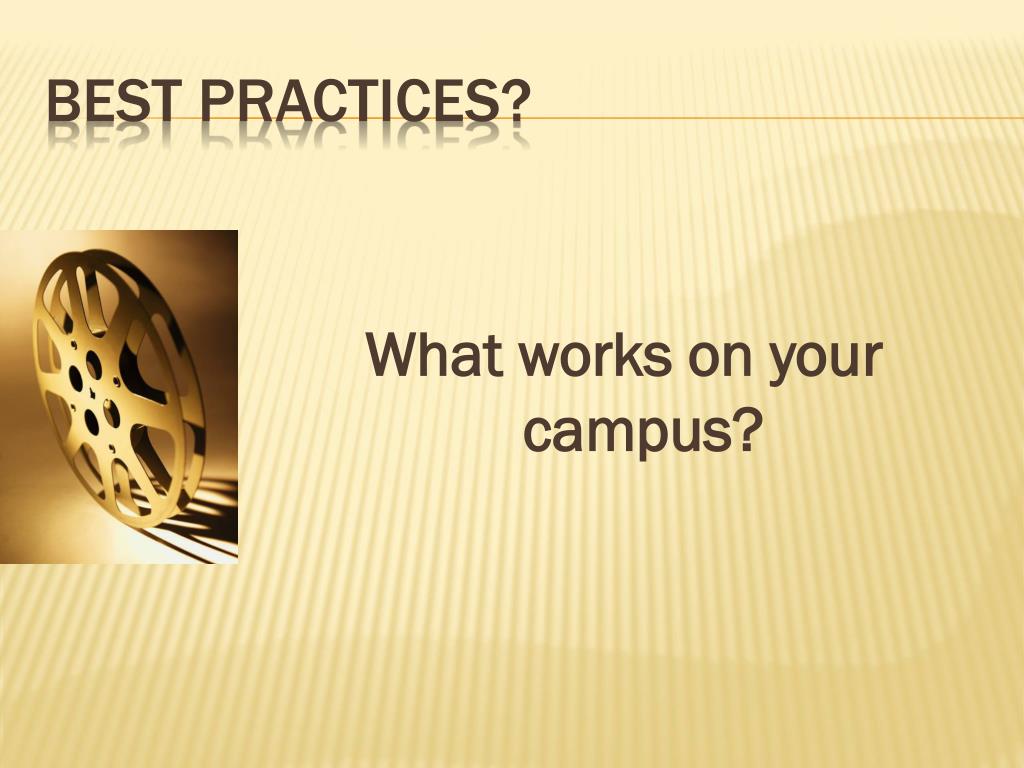 BEST PRACTICES?

What works on your campus?